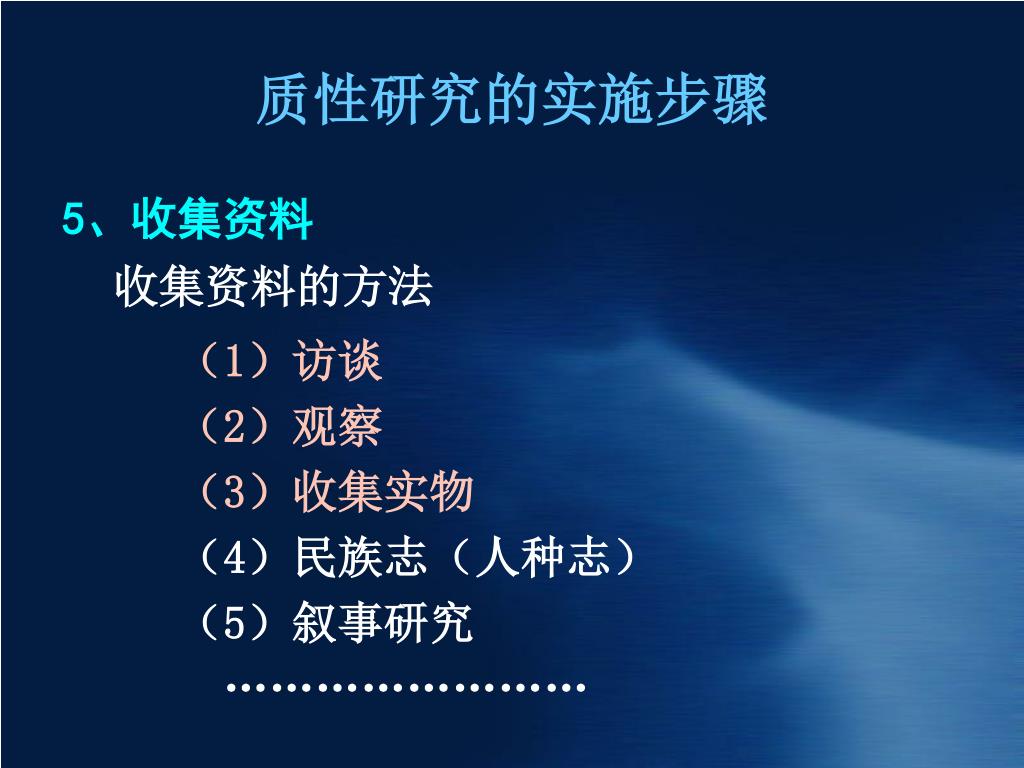 质性研究的实施步骤

5、收集资料

收集资料的方法

（1）访谈

（2）观察

（3）收集实物

（4）民族志（人种志）

（5）叙事研究

……………………